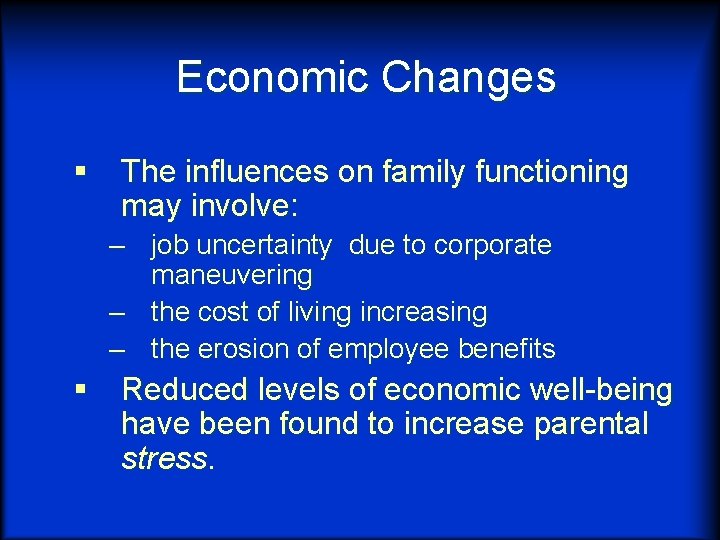 Economic Changes

▪ The influences on family functioning may involve:
– job uncertainty  due to corporate maneuvering
– the cost of living increasing
– the erosion of employee benefits

▪ Reduced levels of economic well-being have been found to increase parental stress.